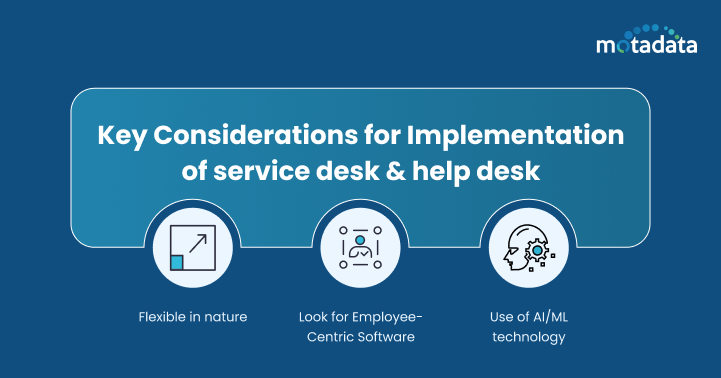 motadata

Key Considerations for Implementation of service desk & help desk

Flexible in nature

Look for Employee-Centric Software

Use of AI/ML technology